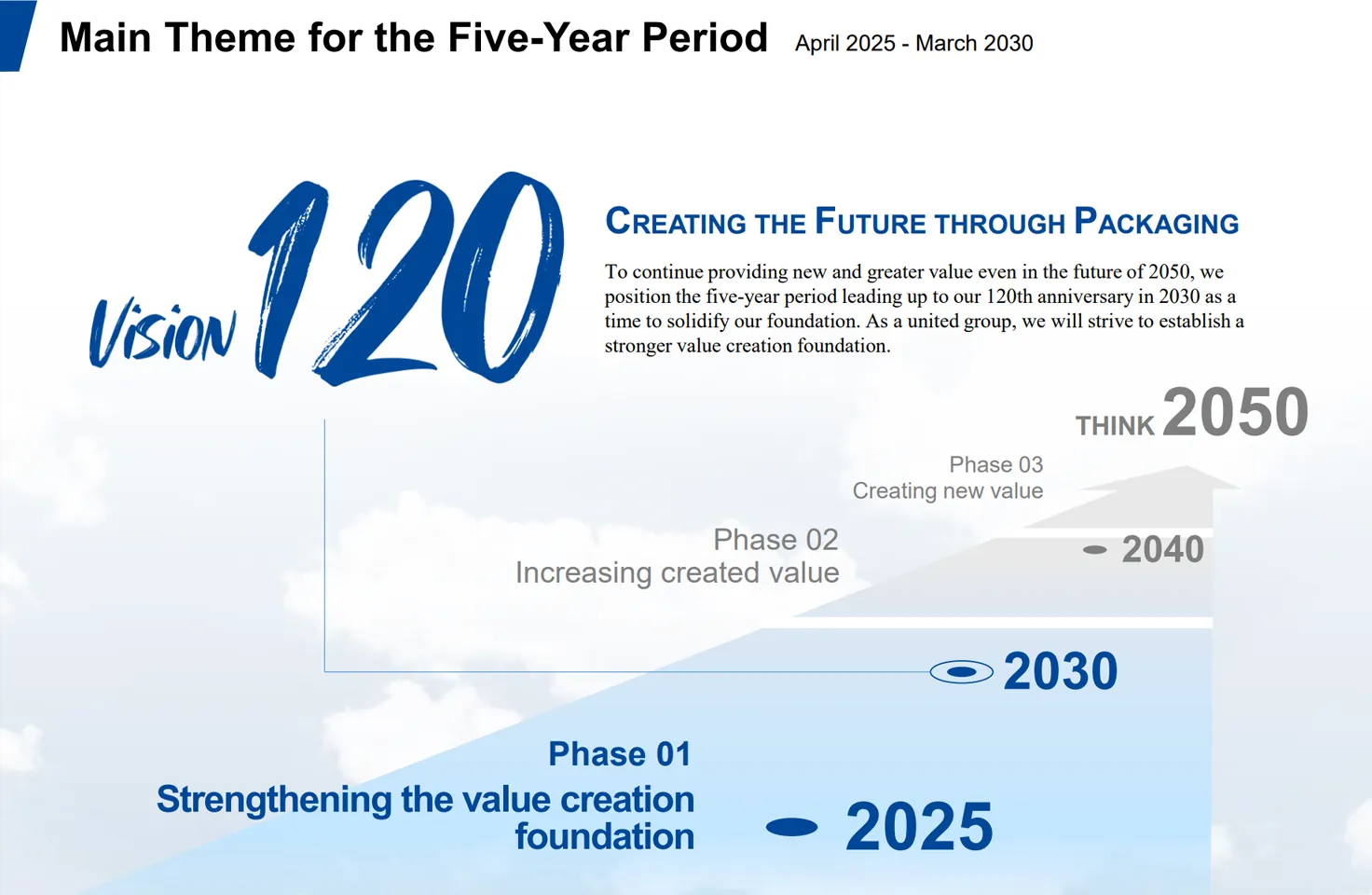 Main Theme for the Five-Year Period April 2025 - March 2030

Vision 120

CREATING THE FUTURE THROUGH PACKAGING

To continue providing new and greater value even in the future of 2050, we position the five-year period leading up to our 120th anniversary in 2030 as a time to solidify our foundation. As a united group, we will strive to establish a stronger value creation foundation.

THINK 2050

Phase 03
Creating new value

2040

Phase 02
Increasing created value

2030

Phase 01
Strengthening the value creation foundation

2025